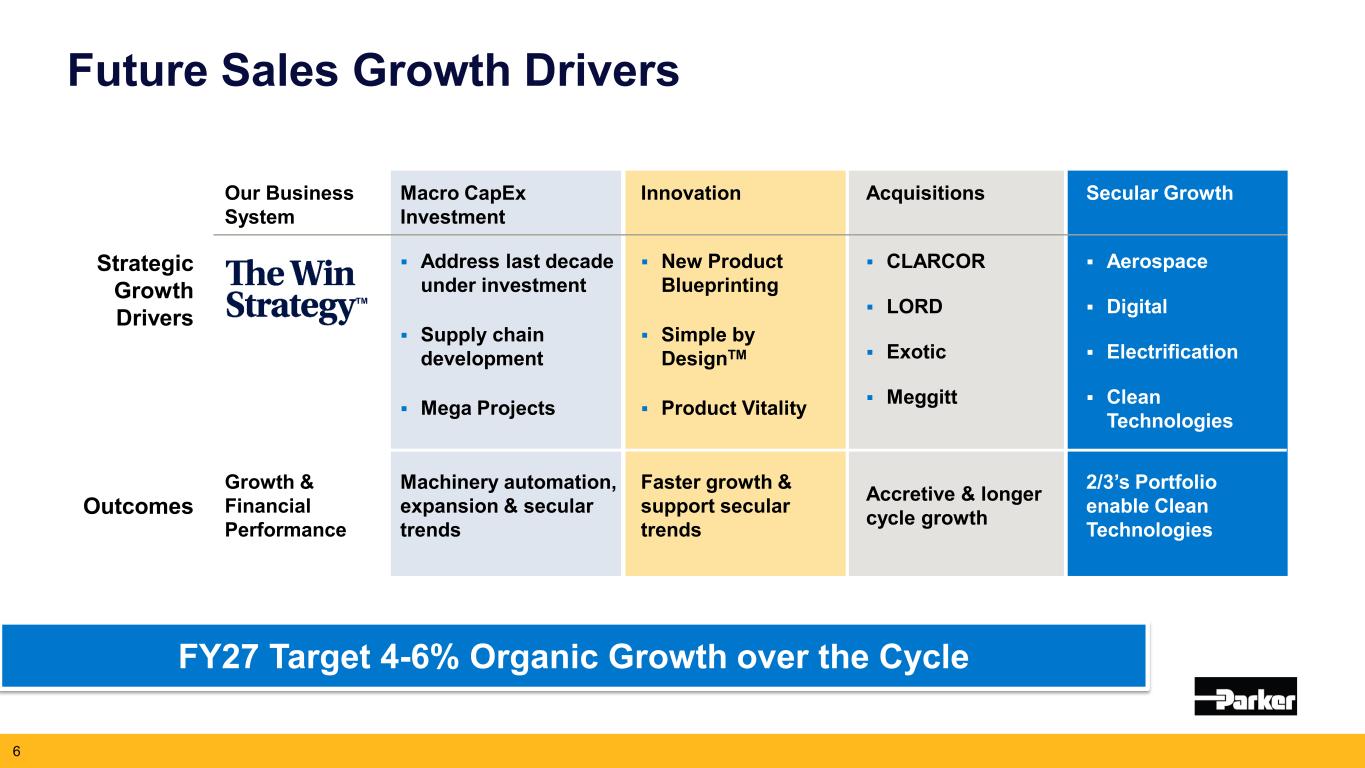 Future Sales Growth Drivers

| | Our Business System | Macro CapEx Investment | Innovation | Acquisitions | Secular Growth |
|---|---|---|---|---|---|
| Strategic Growth Drivers | The Win Strategy™ | ▪ Address last decade under investment ▪ Supply chain development ▪ Mega Projects | ▪ New Product Blueprinting ▪ Simple by Design™ ▪ Product Vitality | ▪ CLARCOR ▪ LORD ▪ Exotic ▪ Meggitt | ▪ Aerospace ▪ Digital ▪ Electrification ▪ Clean Technologies |
| Outcomes | Growth & Financial Performance | Machinery automation, expansion & secular trends | Faster growth & support secular trends | Accretive & longer cycle growth | 2/3's Portfolio enable Clean Technologies |

FY27 Target 4-6% Organic Growth over the Cycle

Parker

6